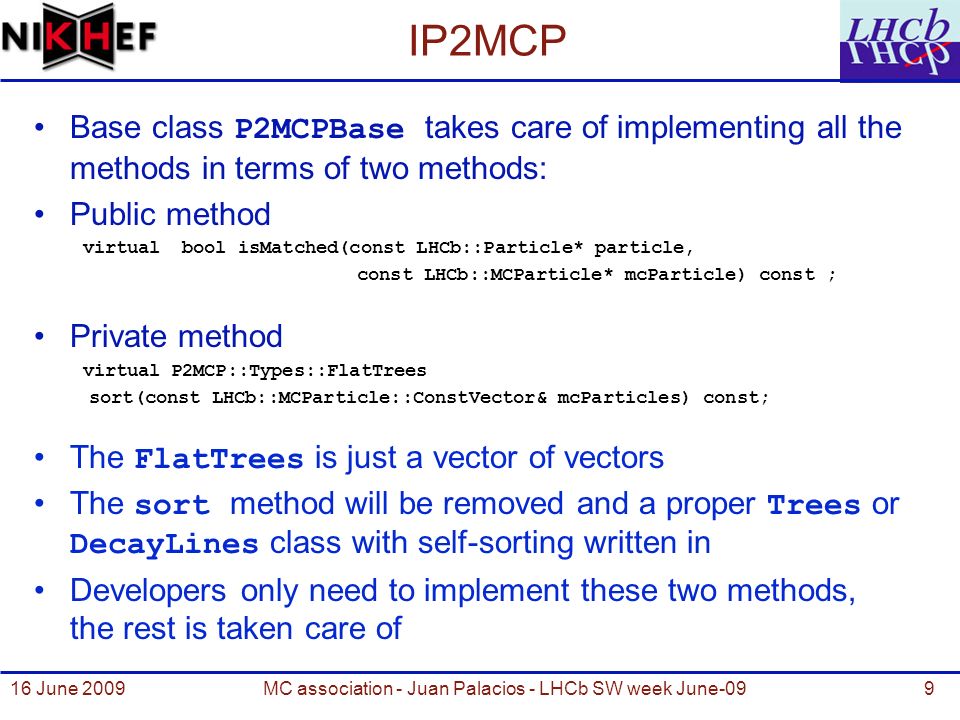 NIKHEF

IP2MCP

LHCb

• Base class P2MCPBase takes care of implementing all the methods in terms of two methods:
• Public method
virtual bool isMatched(const LHCb::Particle* particle,
const LHCb::MCParticle* mcParticle) const ;

• Private method
virtual P2MCP::Types::FlatTrees
sort(const LHCb::MCParticle::ConstVector& mcParticles) const;

• The FlatTrees is just a vector of vectors
• The sort method will be removed and a proper Trees or DecayLines class with self-sorting written in
• Developers only need to implement these two methods, the rest is taken care of

16 June 2009
MC association - Juan Palacios - LHCb SW week June-09
9